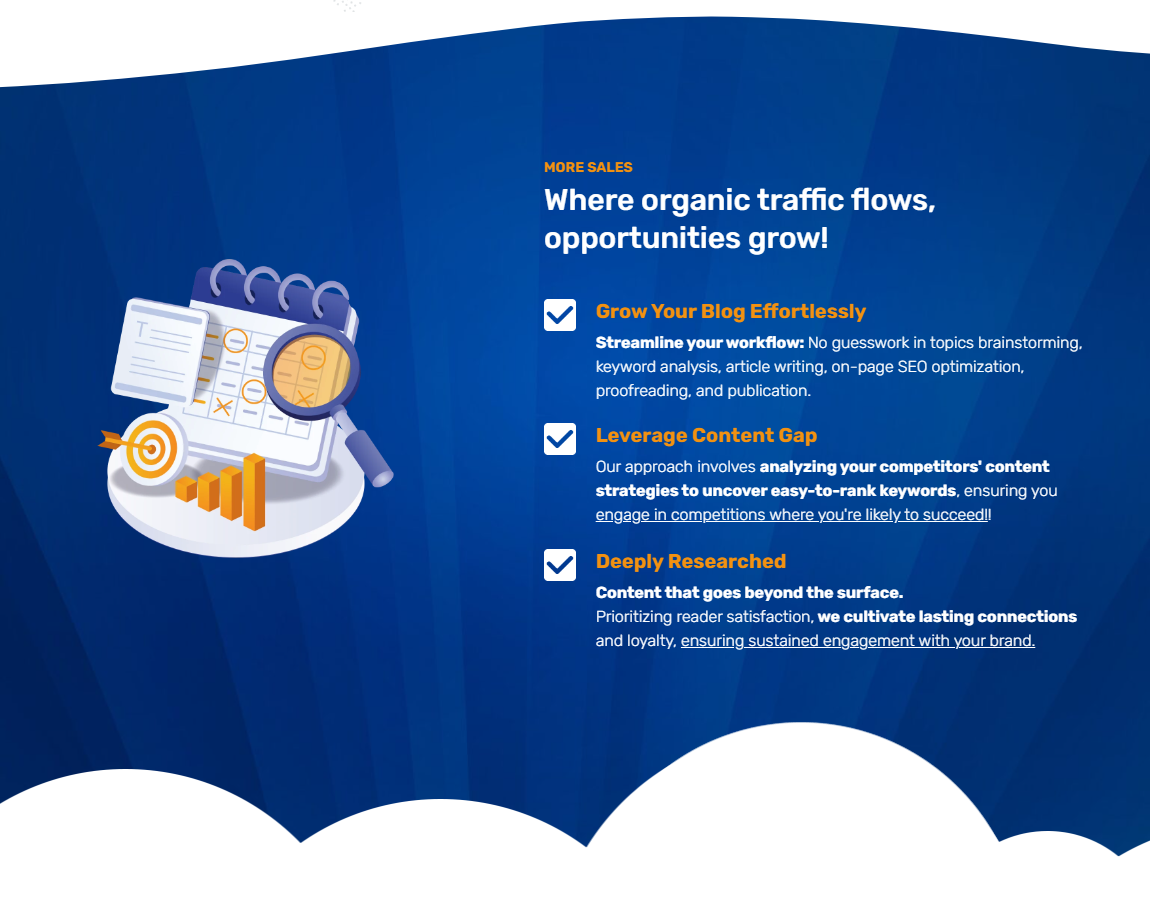 MORE SALES

Where organic traffic flows, opportunities grow!

Grow Your Blog Effortlessly

Streamline your workflow: No guesswork in topics brainstorming, keyword analysis, article writing, on-page SEO optimization, proofreading, and publication.

Leverage Content Gap

Our approach involves analyzing your competitors' content strategies to uncover easy-to-rank keywords, ensuring you engage in competitions where you're likely to succeed!!

Deeply Researched

Content that goes beyond the surface.
Prioritizing reader satisfaction, we cultivate lasting connections and loyalty, ensuring sustained engagement with your brand.